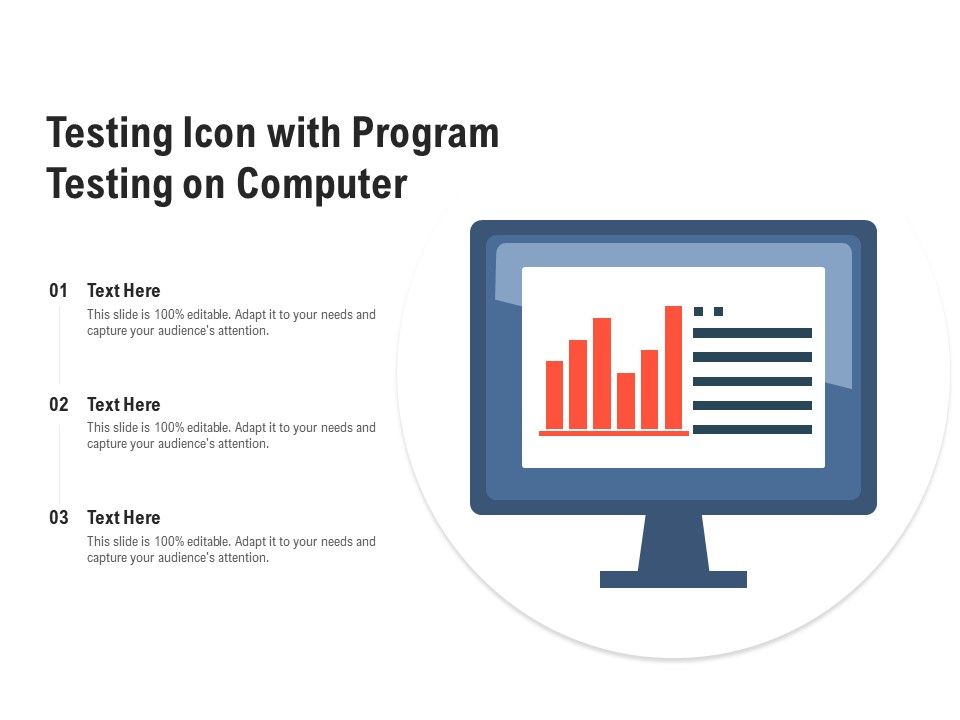 Testing Icon with Program Testing on Computer

01 Text Here
This slide is 100% editable. Adapt it to your needs and capture your audience's attention.

02 Text Here
This slide is 100% editable. Adapt it to your needs and capture your audience's attention.

03 Text Here
This slide is 100% editable. Adapt it to your needs and capture your audience's attention.